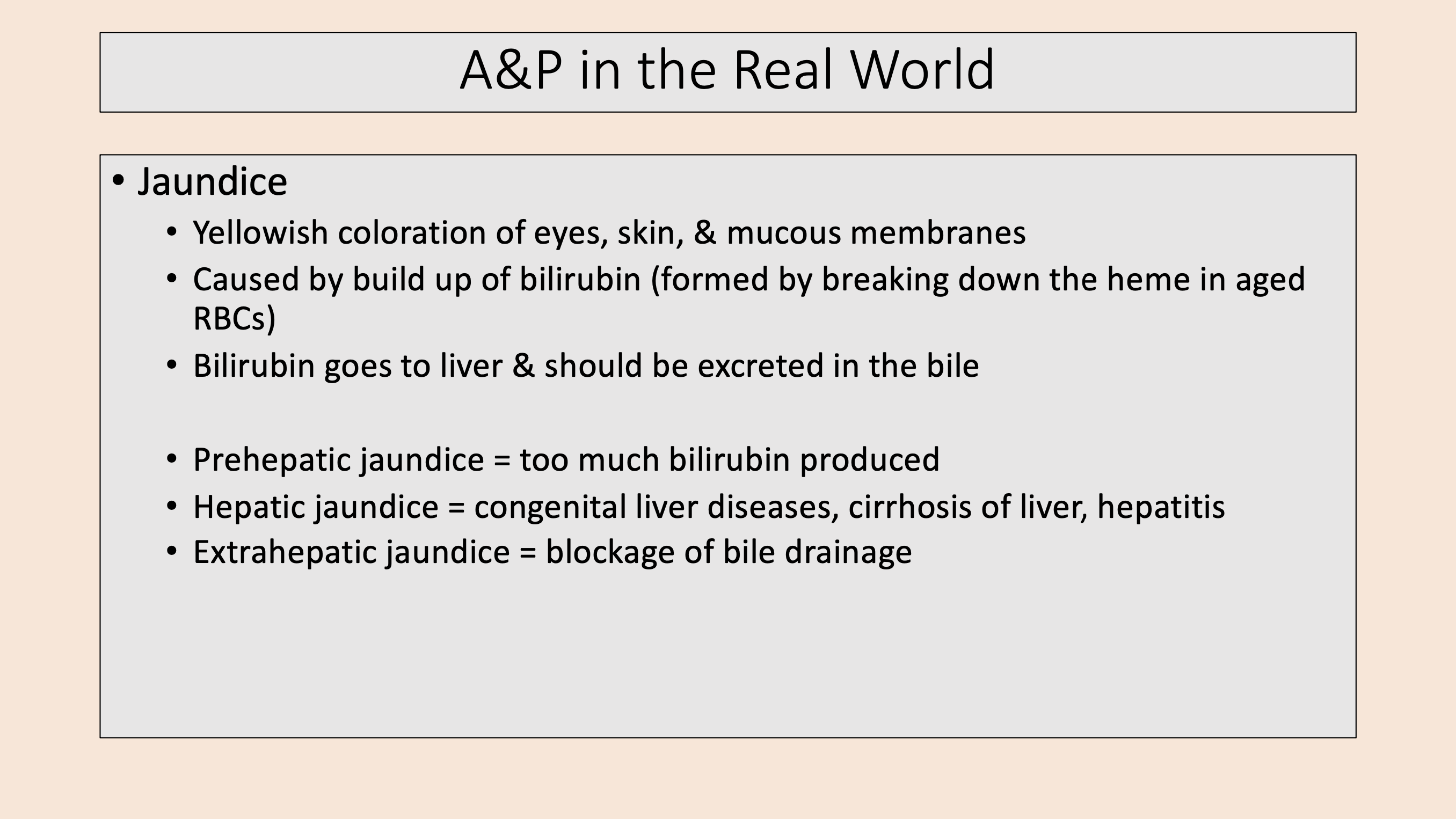 A&P in the Real World

• Jaundice
  • Yellowish coloration of eyes, skin, & mucous membranes
  • Caused by build up of bilirubin (formed by breaking down the heme in aged RBCs)
  • Bilirubin goes to liver & should be excreted in the bile

  • Prehepatic jaundice = too much bilirubin produced
  • Hepatic jaundice = congenital liver diseases, cirrhosis of liver, hepatitis
  • Extrahepatic jaundice = blockage of bile drainage